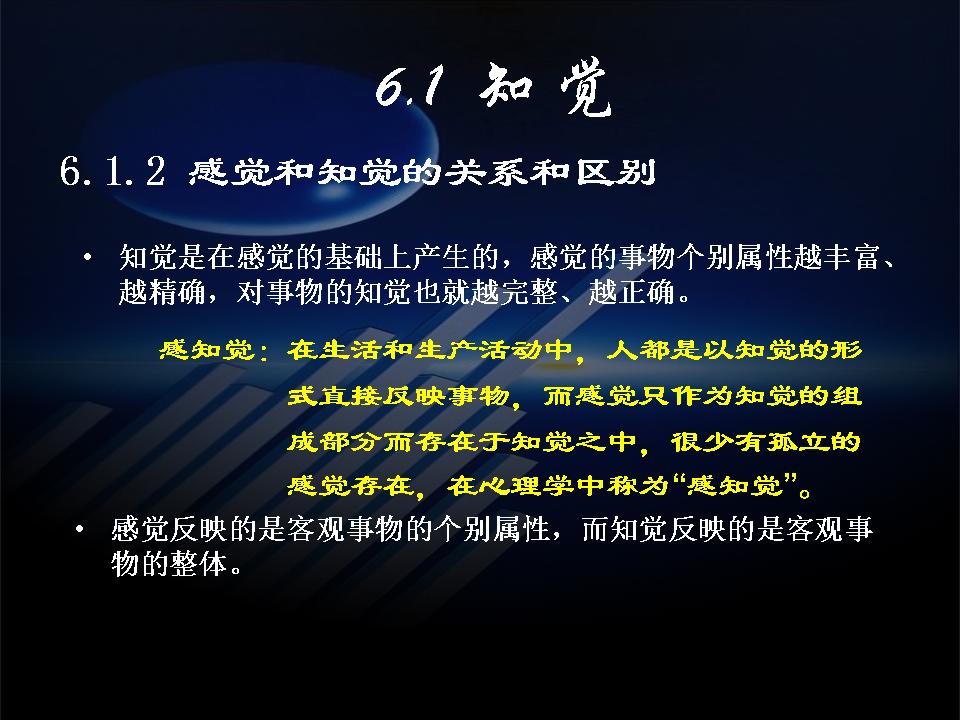 6.1 知觉

6.1.2 感觉和知觉的关系和区别

• 知觉是在感觉的基础上产生的，感觉的事物个别属性越丰富、越精确，对事物的知觉也就越完整、越正确。

感知觉：在生活和生产活动中，人都是以知觉的形式直接反映事物，而感觉只作为知觉的组成部分而存在于知觉之中，很少有孤立的感觉存在，在心理学中称为“感知觉”。

• 感觉反映的是客观事物的个别属性，而知觉反映的是客观事物的整体。